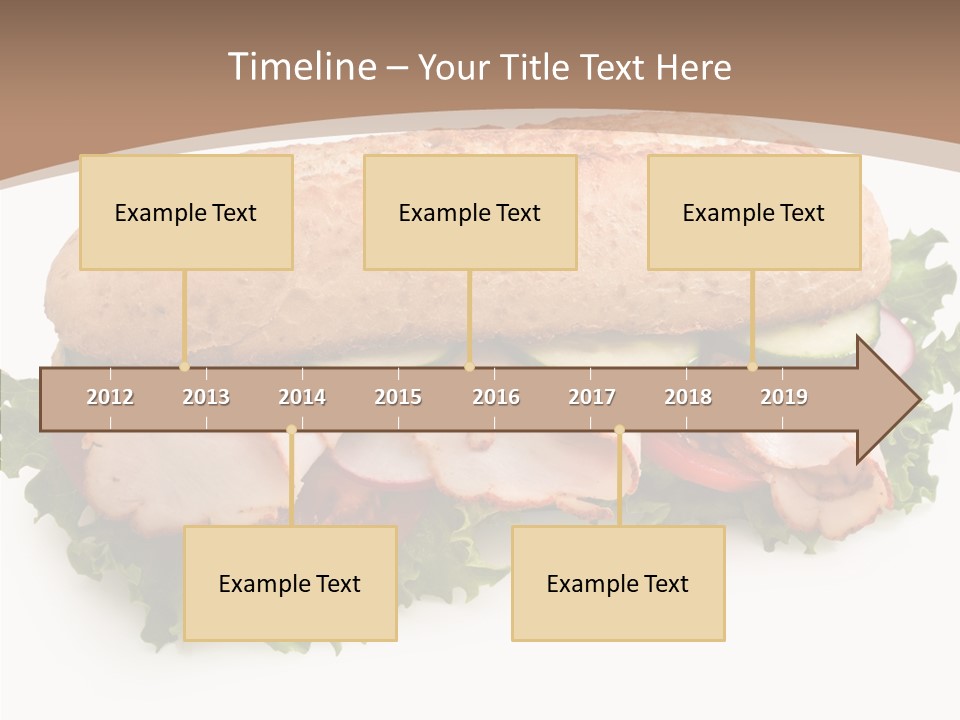 Timeline – Your Title Text Here

Example Text

Example Text

Example Text

2012 2013 2014 2015 2016 2017 2018 2019

Example Text

Example Text